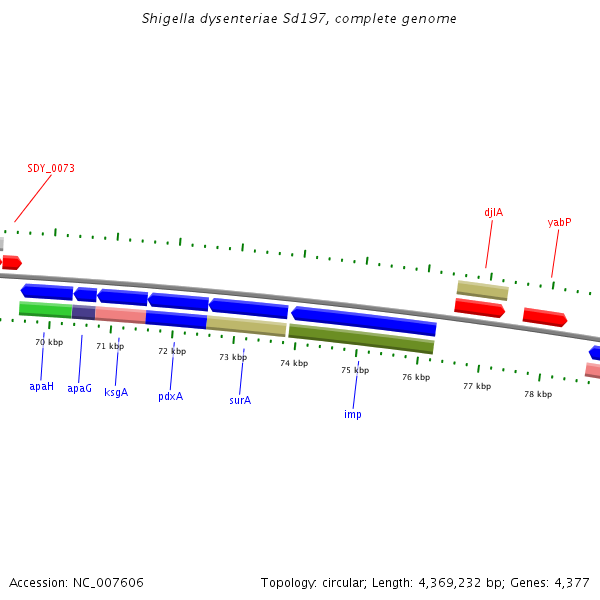 Shigella dysenteriae Sd197, complete genome

SDY_0073

djlA

yabP

70 kbp

71 kbp

72 kbp

73 kbp

74 kbp

75 kbp

76 kbp

77 kbp

78 kbp

apaH

apaG

ksgA

pdxA

surA

imp

Accession: NC_007606

Topology: circular; Length: 4,369,232 bp; Genes: 4,377